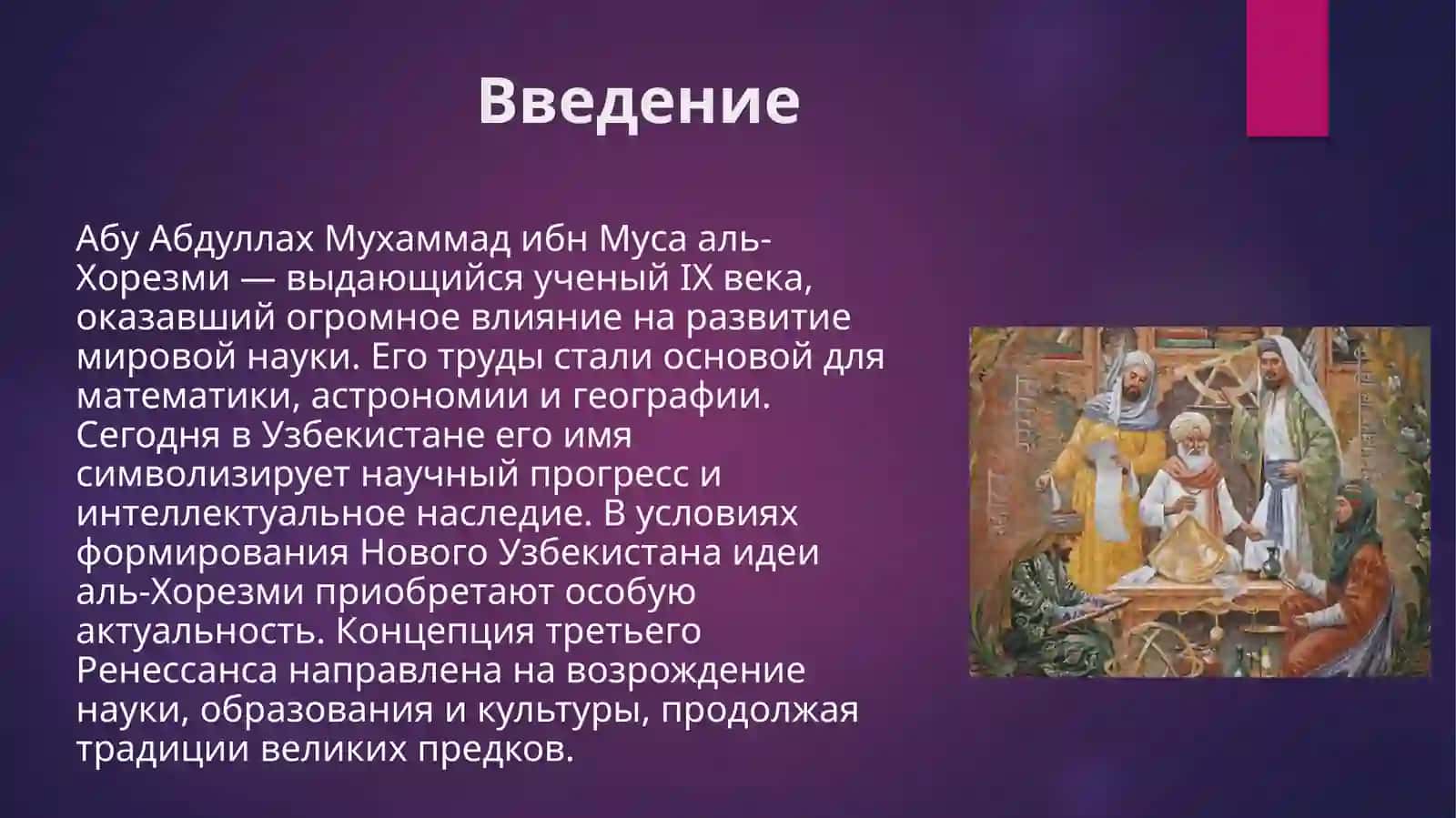 Введение

Абу Абдуллах Мухаммад ибн Муса аль-Хорезми — выдающийся ученый IX века, оказавший огромное влияние на развитие мировой науки. Его труды стали основой для математики, астрономии и географии. Сегодня в Узбекистане его имя символизирует научный прогресс и интеллектуальное наследие. В условиях формирования Нового Узбекистана идеи аль-Хорезми приобретают особую актуальность. Концепция третьего Ренессанса направлена на возрождение науки, образования и культуры, продолжая традиции великих предков.